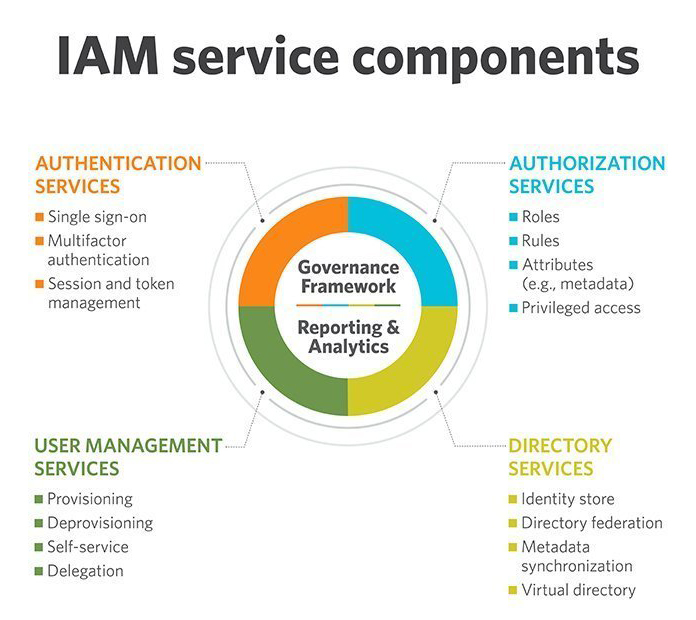 IAM service components

AUTHENTICATION SERVICES
Single sign-on
Multifactor authentication
Session and token management

AUTHORIZATION SERVICES
Roles
Rules
Attributes (e.g., metadata)
Privileged access

Governance Framework

Reporting & Analytics

USER MANAGEMENT SERVICES
Provisioning
Deprovisioning
Self-service
Delegation

DIRECTORY SERVICES
Identity store
Directory federation
Metadata synchronization
Virtual directory